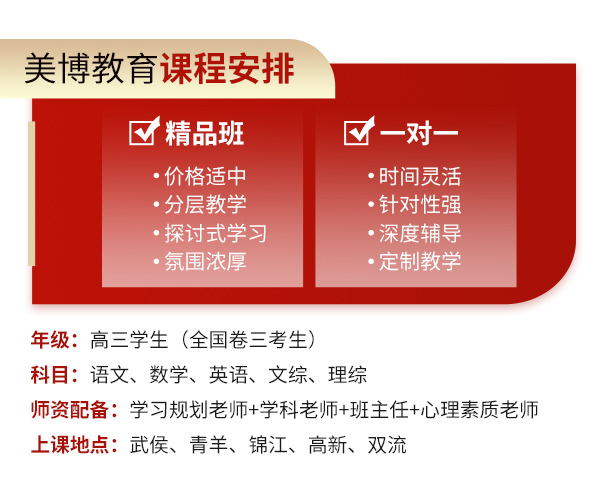 美博教育课程安排

精品班
•价格适中
•分层教学
•探讨式学习
•氛围浓厚

一对一
•时间灵活
•针对性强
•深度辅导
•定制教学

年级：高三学生（全国卷三考生）
科目：语文、数学、英语、文综、理综
师资配备：学习规划老师+学科老师+班主任+心理素质老师
上课地点：武侯、青羊、锦江、高新、双流